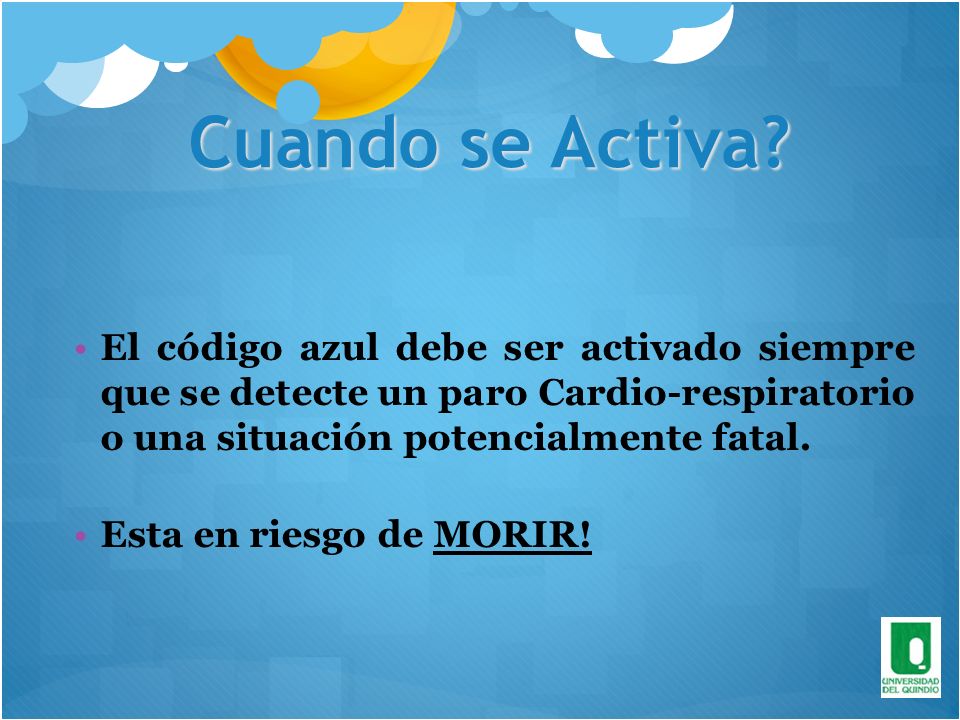 Cuando se Activa?

• El código azul debe ser activado siempre que se detecte un paro Cardio-respiratorio o una situación potencialmente fatal.

• Esta en riesgo de MORIR!

UNIVERSIDAD DEL QUINDÍO